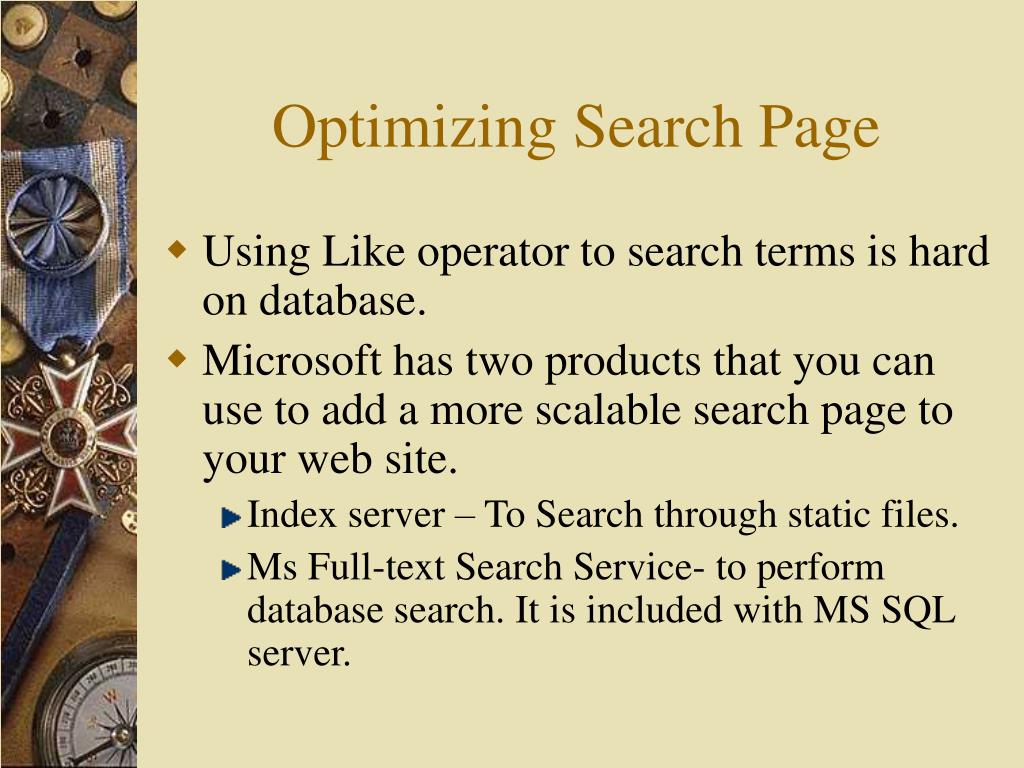 Optimizing Search Page

Using Like operator to search terms is hard on database.

Microsoft has two products that you can use to add a more scalable search page to your web site.

Index server – To Search through static files.

Ms Full-text Search Service- to perform database search. It is included with MS SQL server.